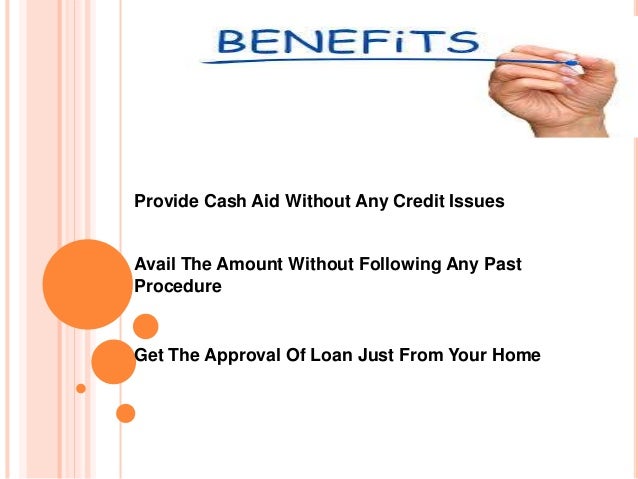 BENEFiTS

Provide Cash Aid Without Any Credit Issues

Avail The Amount Without Following Any Past Procedure

Get The Approval Of Loan Just From Your Home